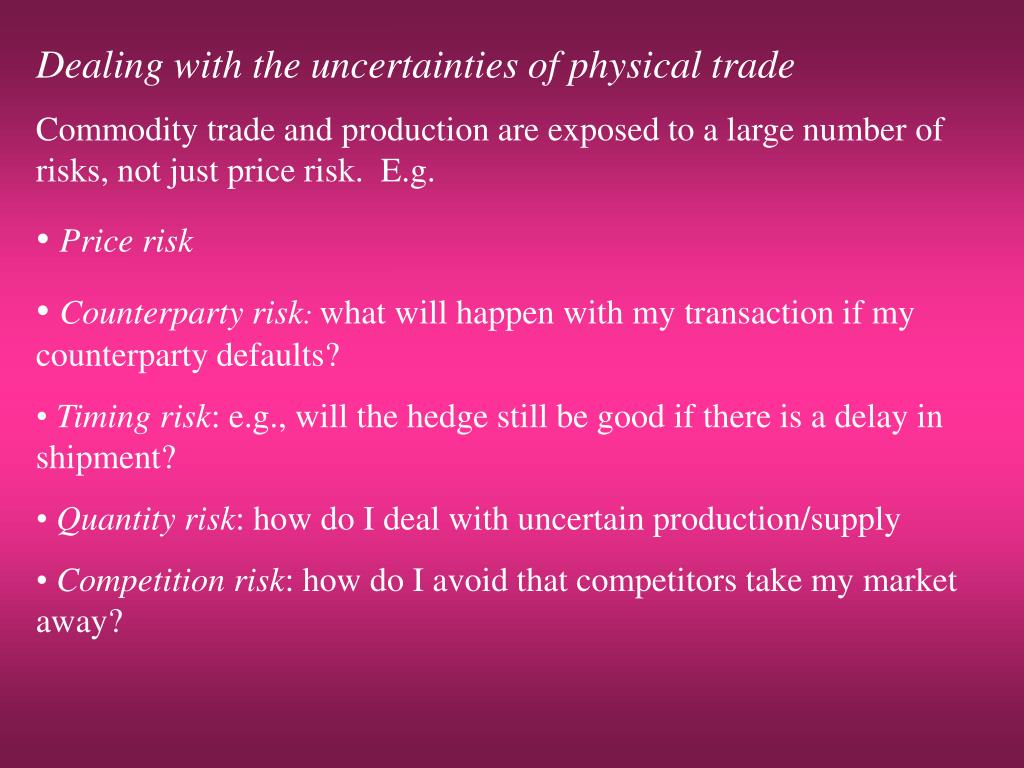 Dealing with the uncertainties of physical trade

Commodity trade and production are exposed to a large number of risks, not just price risk. E.g.

• Price risk

• Counterparty risk: what will happen with my transaction if my counterparty defaults?

• Timing risk: e.g., will the hedge still be good if there is a delay in shipment?

• Quantity risk: how do I deal with uncertain production/supply

• Competition risk: how do I avoid that competitors take my market away?